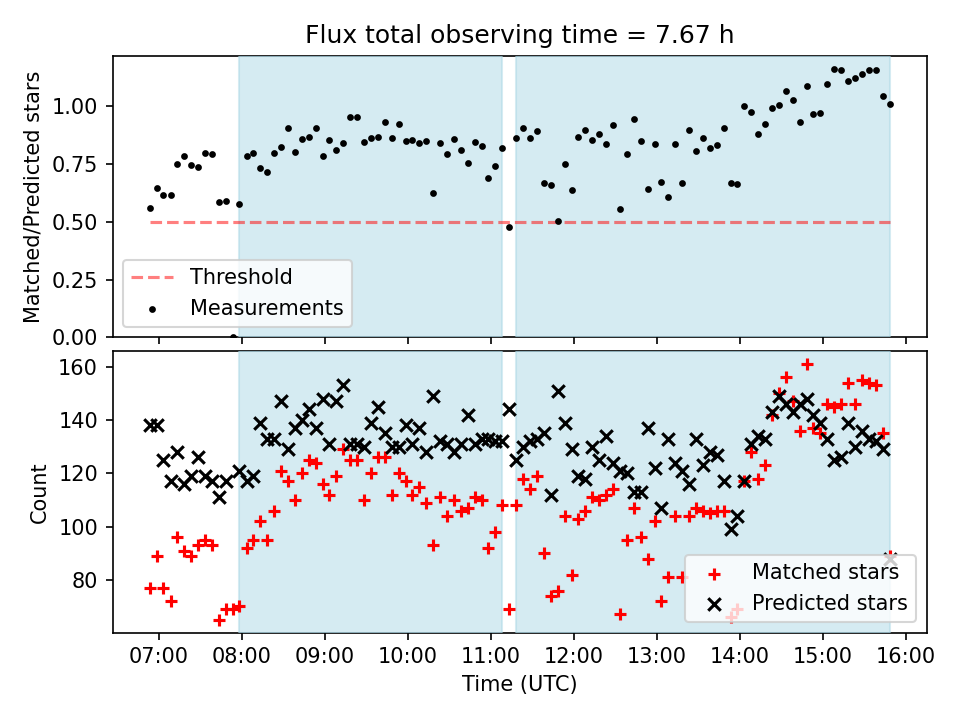 Flux total observing time = 7.67 h

Matched/Predicted stars

1.00
0.75
0.50
0.25
0.00

Threshold
Measurements

Count

160
140
120
100
80

Matched stars
Predicted stars

07:00 08:00 09:00 10:00 11:00 12:00 13:00 14:00 15:00 16:00
Time (UTC)